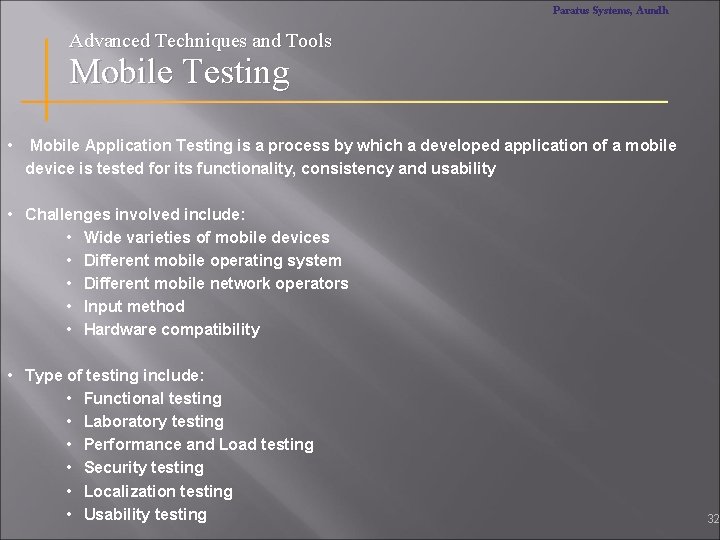 Paratus Systems, Aundh

Advanced Techniques and Tools
Mobile Testing

• Mobile Application Testing is a process by which a developed application of a mobile device is tested for its functionality, consistency and usability

• Challenges involved include:
 • Wide varieties of mobile devices
 • Different mobile operating system
 • Different mobile network operators
 • Input method
 • Hardware compatibility

• Type of testing include:
 • Functional testing
 • Laboratory testing
 • Performance and Load testing
 • Security testing
 • Localization testing
 • Usability testing

32